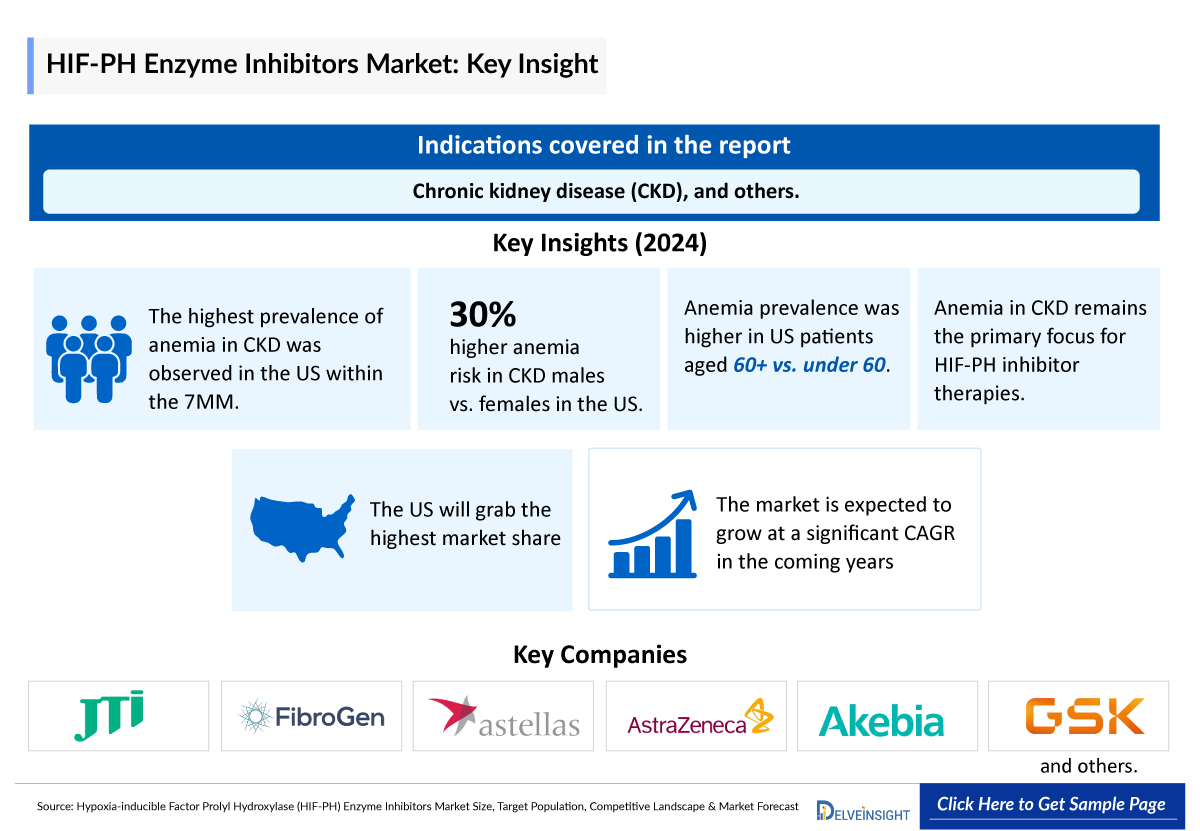 HIF-PH Enzyme Inhibitors Market: Key Insight

Indications covered in the report

Chronic kidney disease (CKD), and others.

Key Insights (2024)

The highest prevalence of anemia in CKD was observed in the US within the 7MM.

30%
higher anemia risk in CKD males vs. females in the US.

Anemia prevalence was higher in US patients aged 60+ vs. under 60.

Anemia in CKD remains the primary focus for HIF-PH inhibitor therapies.

The US will grab the highest market share

The market is expected to grow at a significant CAGR in the coming years

Key Companies

JTI

FibroGen

astellas

AstraZeneca

Akebia

GSK

and others.

Source: Hypoxia-inducible Factor Prolyl Hydroxylase (HIF-PH) Enzyme Inhibitors Market Size, Target Population, Competitive Landscape & Market Forecast

DELVEINSIGHT

Click Here to Get Sample Page